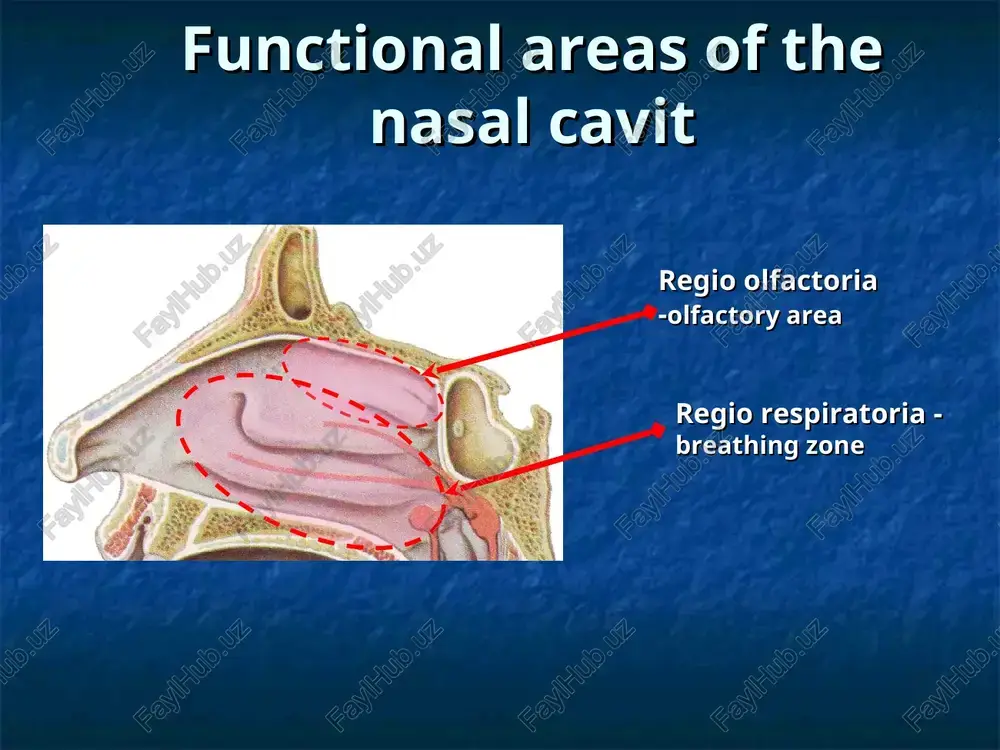 Functional areas of the nasal cavit

Regio olfactoria
-olfactory area

Regio respiratoria -
breathing zone

FaylHub.uz